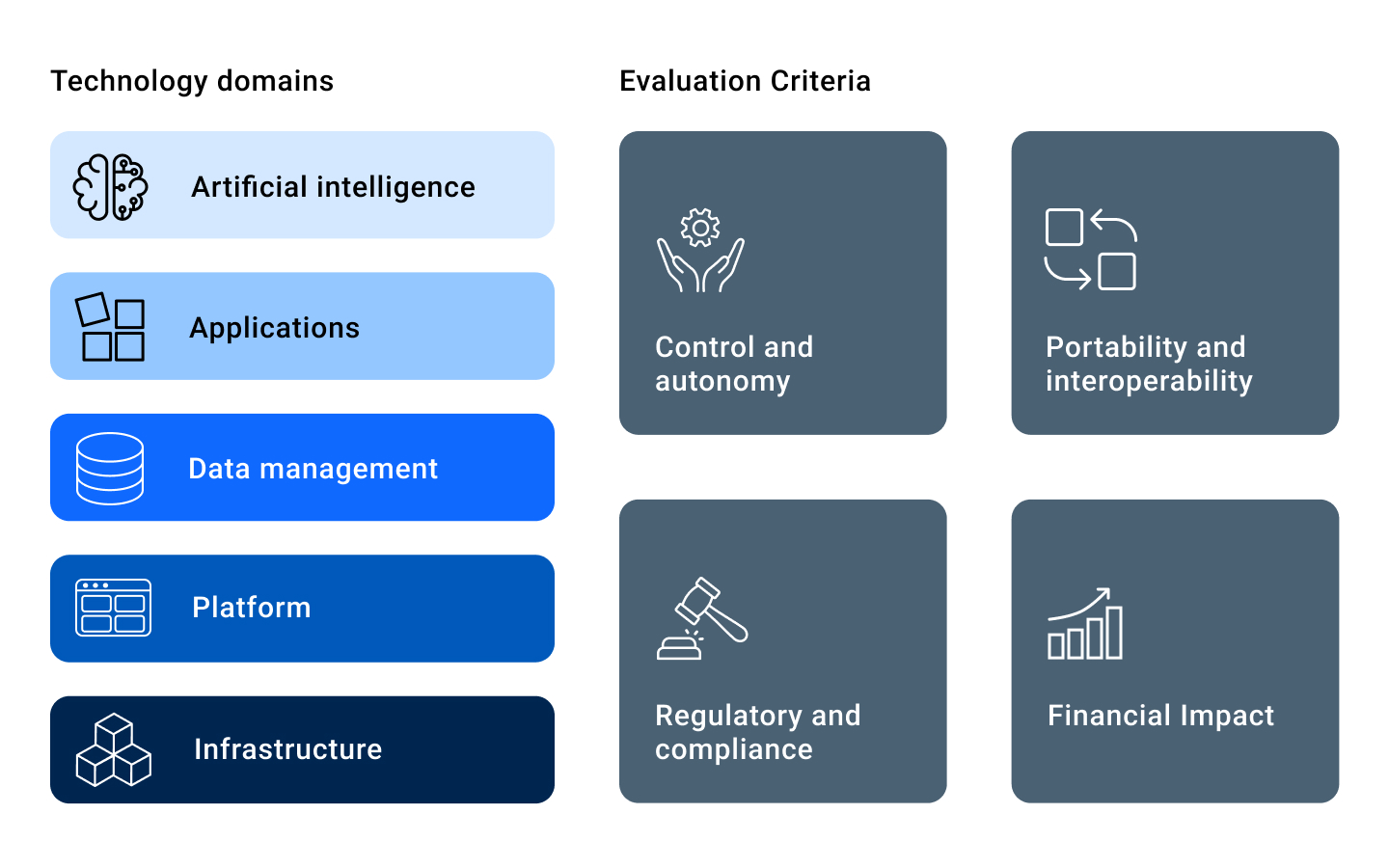 Technology domains

Artificial intelligence

Applications

Data management

Platform

Infrastructure

Evaluation Criteria

Control and autonomy

Portability and interoperability

Regulatory and compliance

Financial Impact